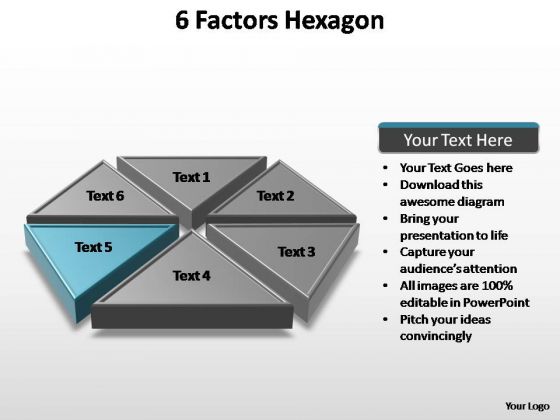 6 Factors Hexagon

Text 1
Text 2
Text 3
Text 4
Text 5
Text 6

Your Text Here

- Your Text Goes here
- Download this awesome diagram
- Bring your presentation to life
- Capture your audience's attention
- All images are 100% editable in PowerPoint
- Pitch your ideas convincingly

Your Logo